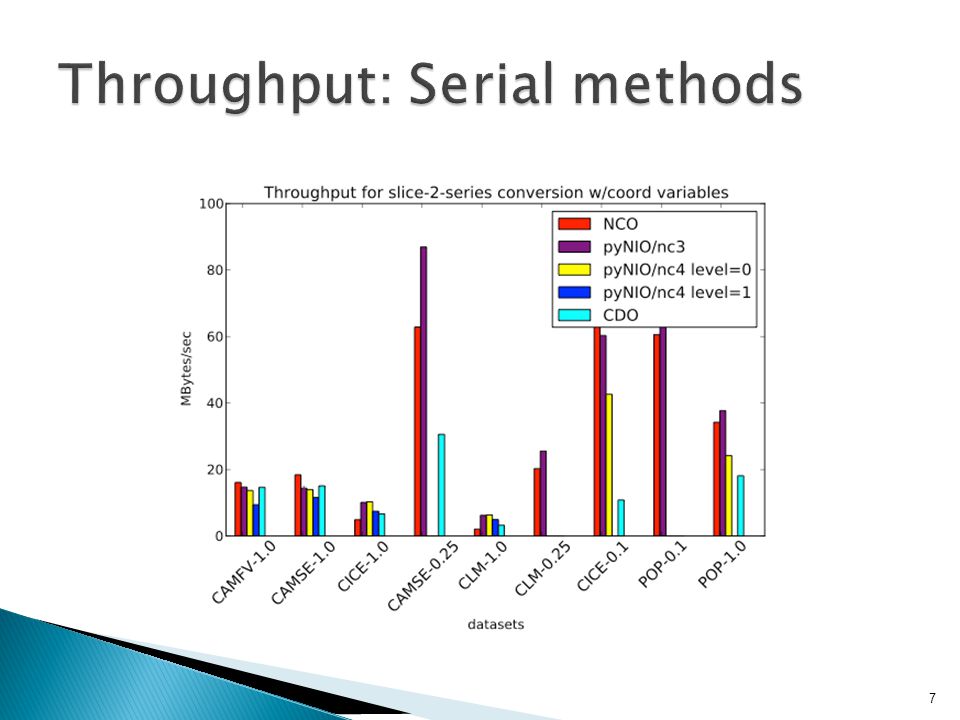 Throughput: Serial methods

Throughput for slice-2-series conversion w/coord variables

NCO
pyNIO/nc3
pyNIO/nc4 level=0
pyNIO/nc4 level=1
CDO

MBytes/sec

100
80
60
40
20
0

CAMFV-1.0
CAMSE-1.0
CICE-1.0
CAMSE-0.25
CLM-1.0
CLM-0.25
CICE-0.1
POP-0.1
POP-1.0

datasets

7